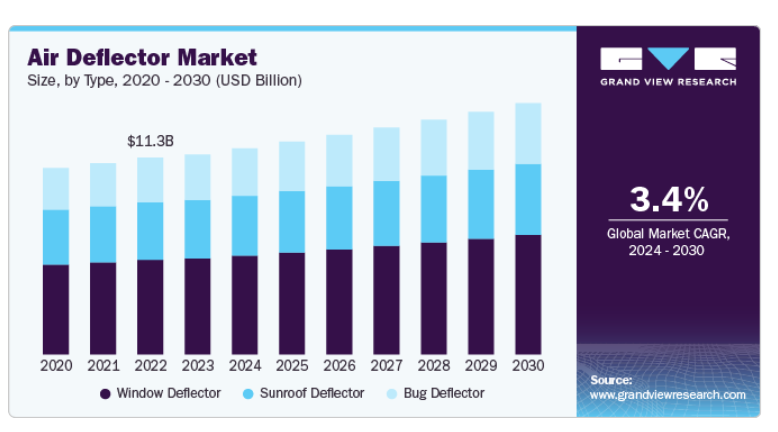 Air Deflector Market
Size, by Type, 2020 - 2030 (USD Billion)

$11.3B

2020 2021 2022 2023 2024 2025 2026 2027 2028 2029 2030

Window Deflector   Sunroof Deflector   Bug Deflector

GRAND VIEW RESEARCH

3.4%
Global Market CAGR, 2024 - 2030

Source:
www.grandviewresearch.com